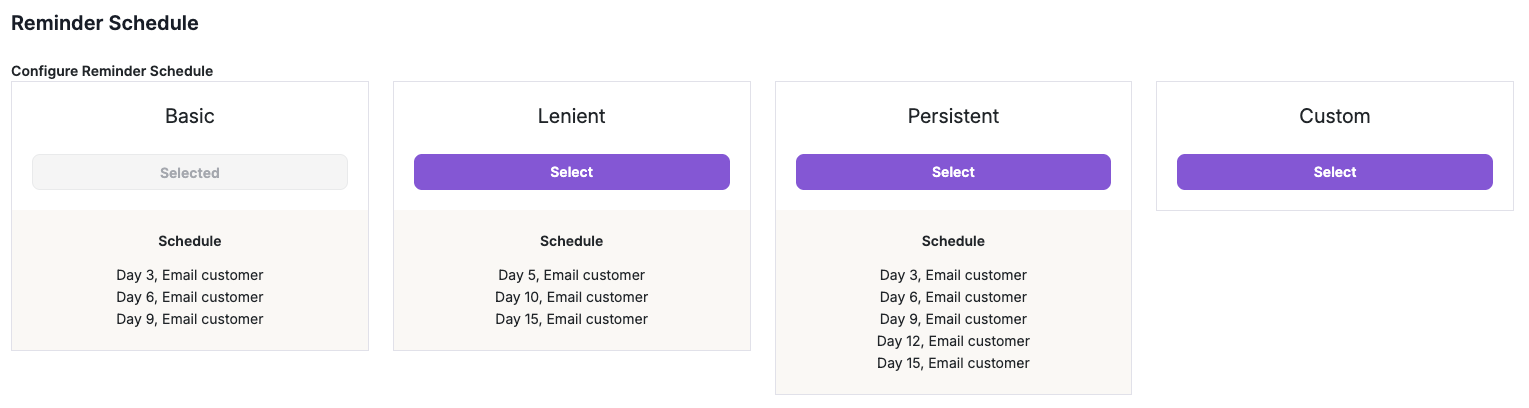 Reminder Schedule

Configure Reminder Schedule

Basic

Selected

Schedule

Day 3, Email customer
Day 6, Email customer
Day 9, Email customer

Lenient

Select

Schedule

Day 5, Email customer
Day 10, Email customer
Day 15, Email customer

Persistent

Select

Schedule

Day 3, Email customer
Day 6, Email customer
Day 9, Email customer
Day 12, Email customer
Day 15, Email customer

Custom

Select